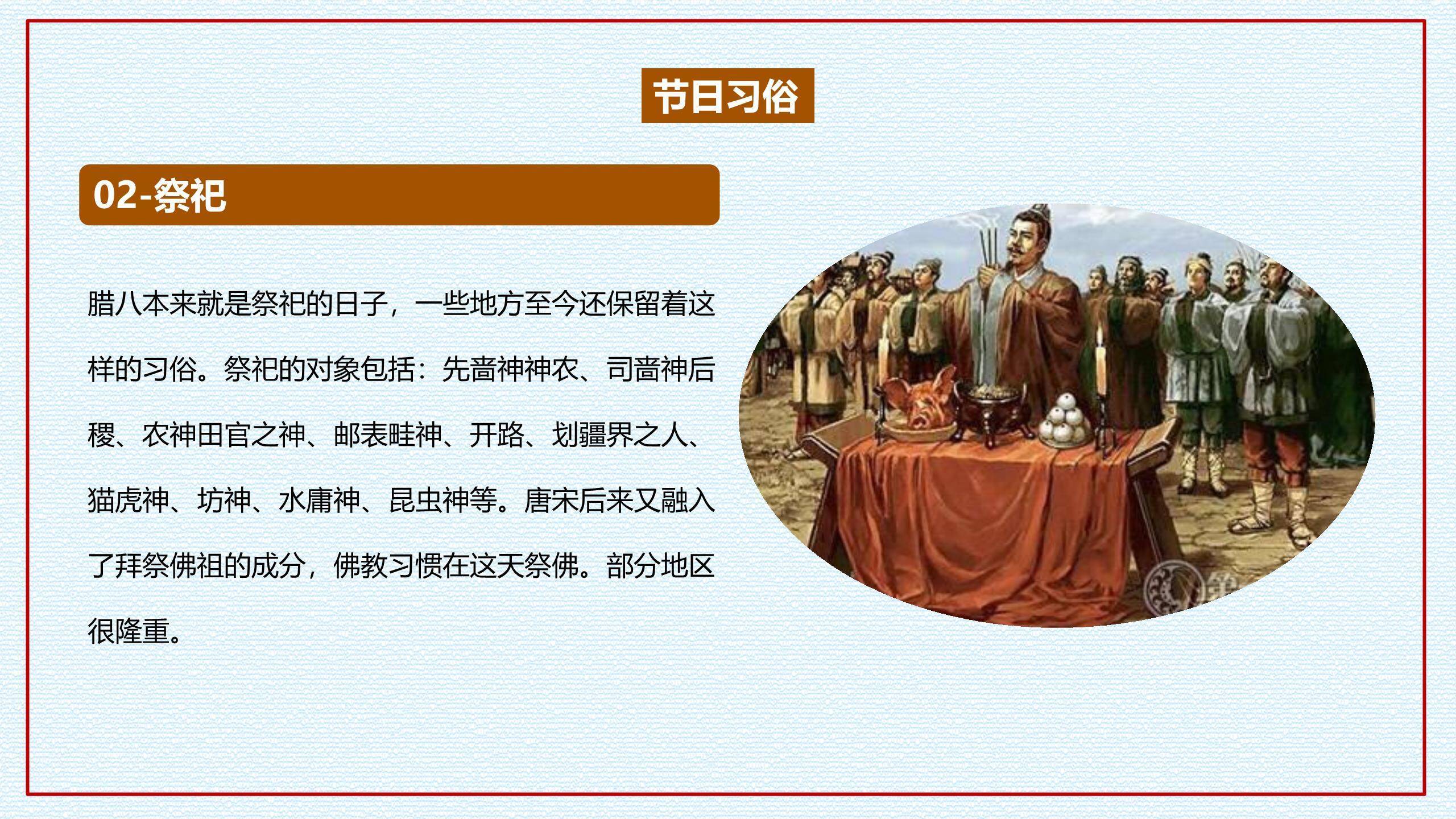 节日习俗

02-祭祀

腊八本来就是祭祀的日子，一些地方至今还保留着这样的习俗。祭祀的对象包括：先啬神神农、司啬神后稷、农神田官之神、邮表畦神、开路、划疆界之人、猫虎神、坊神、水庸神、昆虫神等。唐宋后来又融入了拜祭佛祖的成分，佛教习惯在这天祭佛。部分地区很隆重。